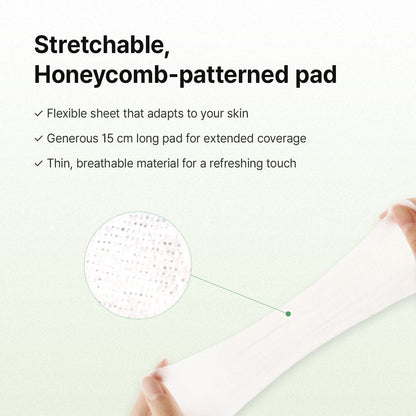 Stretchable,
Honeycomb-patterned pad

✓ Flexible sheet that adapts to your skin

✓ Generous 15 cm long pad for extended coverage

✓ Thin, breathable material for a refreshing touch